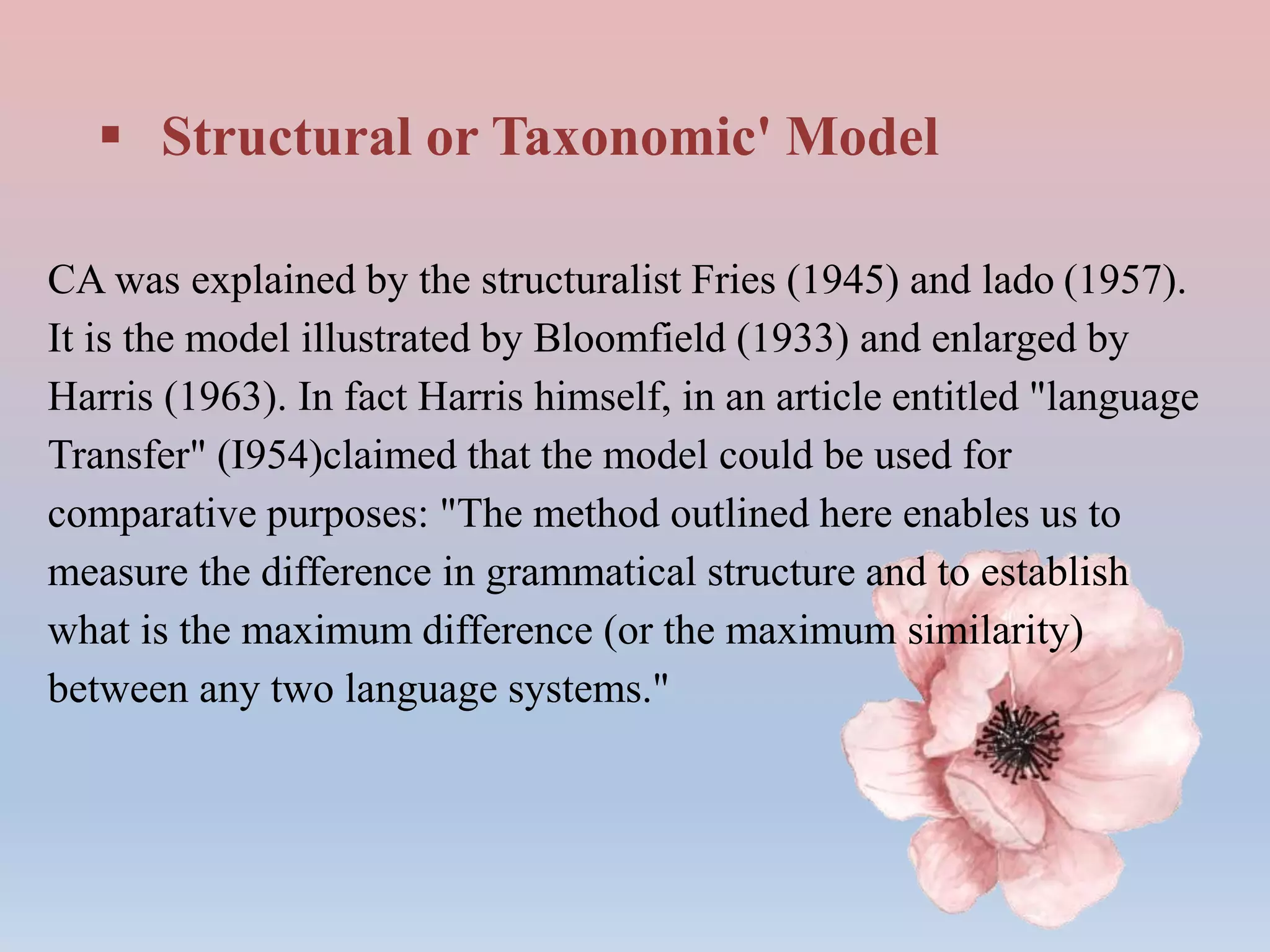 ▪ Structural or Taxonomic' Model

CA was explained by the structuralist Fries (1945) and lado (1957). It is the model illustrated by Bloomfield (1933) and enlarged by Harris (1963). In fact Harris himself, in an article entitled "language Transfer" (I954)claimed that the model could be used for comparative purposes: "The method outlined here enables us to measure the difference in grammatical structure and to establish what is the maximum difference (or the maximum similarity) between any two language systems."